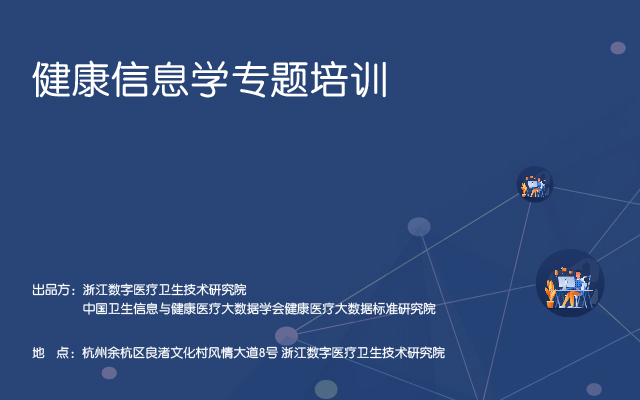 健康信息学专题培训

出品方：浙江数字医疗卫生技术研究院
中国卫生信息与健康医疗大数据学会健康医疗大数据标准研究院

地　点：杭州余杭区良渚文化村风情大道8号 浙江数字医疗卫生技术研究院